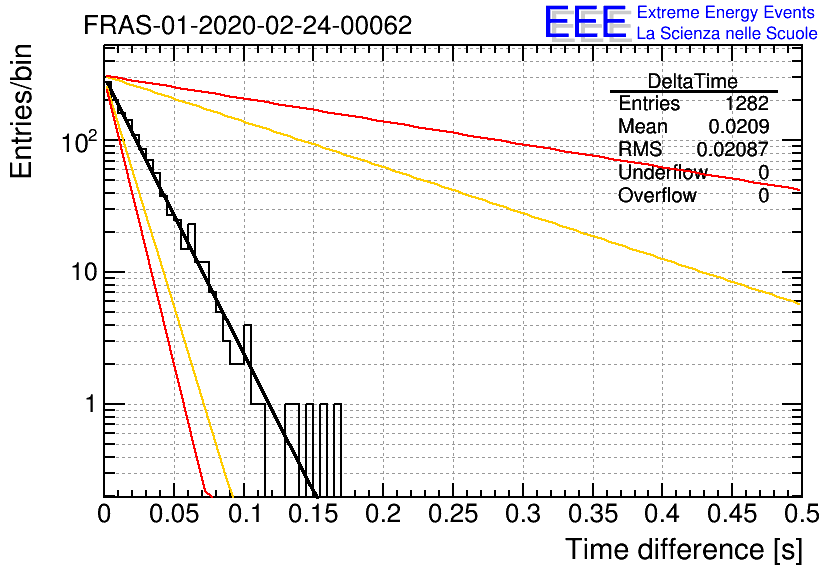 FRAS-01-2020-02-24-00062

EEE Extreme Energy Events
La Scienza nelle Scuole

| DeltaTime | |
|---|---|
| Entries | 1282 |
| Mean | 0.0209 |
| RMS | 0.02087 |
| Underflow | 0 |
| Overflow | 0 |

Entries/bin

$10^2$

10

1

0 0.05 0.1 0.15 0.2 0.25 0.3 0.35 0.4 0.45 0.5

Time difference [s]